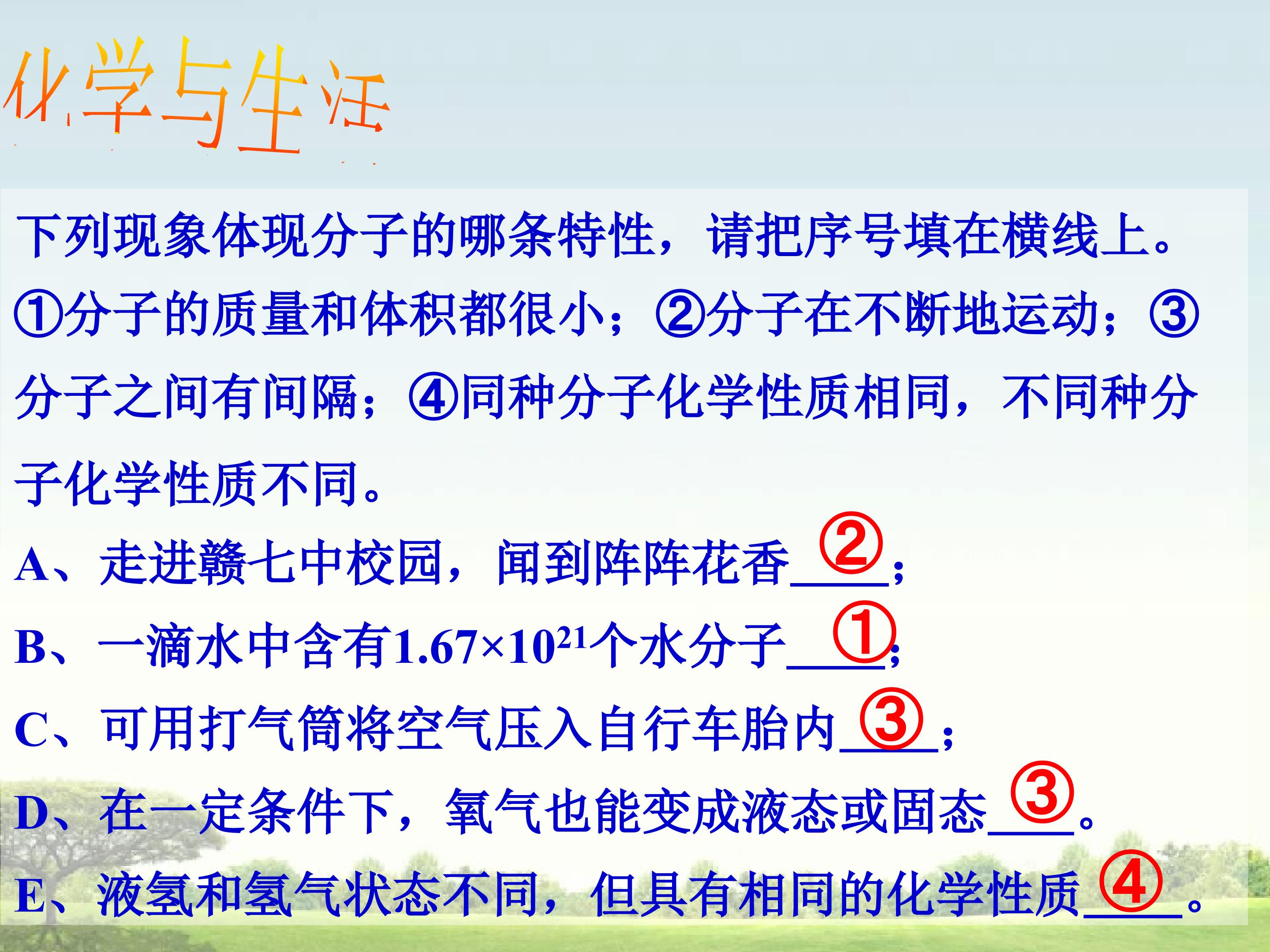 化学与生活

下列现象体现分子的哪条特性，请把序号填在横线上。①分子的质量和体积都很小；②分子在不断地运动；③分子之间有间隔；④同种分子化学性质相同，不同种分子化学性质不同。

A、走进赣七中校园，闻到阵阵花香__②__；

B、一滴水中含有$1.67×10^{21}$个水分子__①__；

C、可用打气筒将空气压入自行车胎内__③__；

D、在一定条件下，氧气也能变成液态或固态__③__。

E、液氢和氢气状态不同，但具有相同的化学性质__④__。